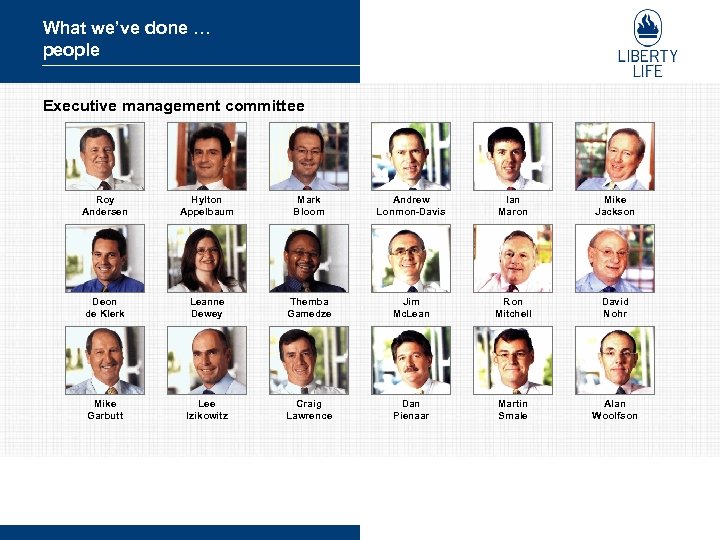 What we've done … people

LIBERTY LIFE

Executive management committee

Roy Andersen

Hylton Appelbaum

Mark Bloom

Andrew Lonmon-Davis

Ian Maron

Mike Jackson

Deon de Klerk

Leanne Dewey

Themba Gamedze

Jim McLean

Ron Mitchell

David Nohr

Mike Garbutt

Lee Izikowitz

Craig Lawrence

Dan Pienaar

Martin Smale

Alan Woolfson